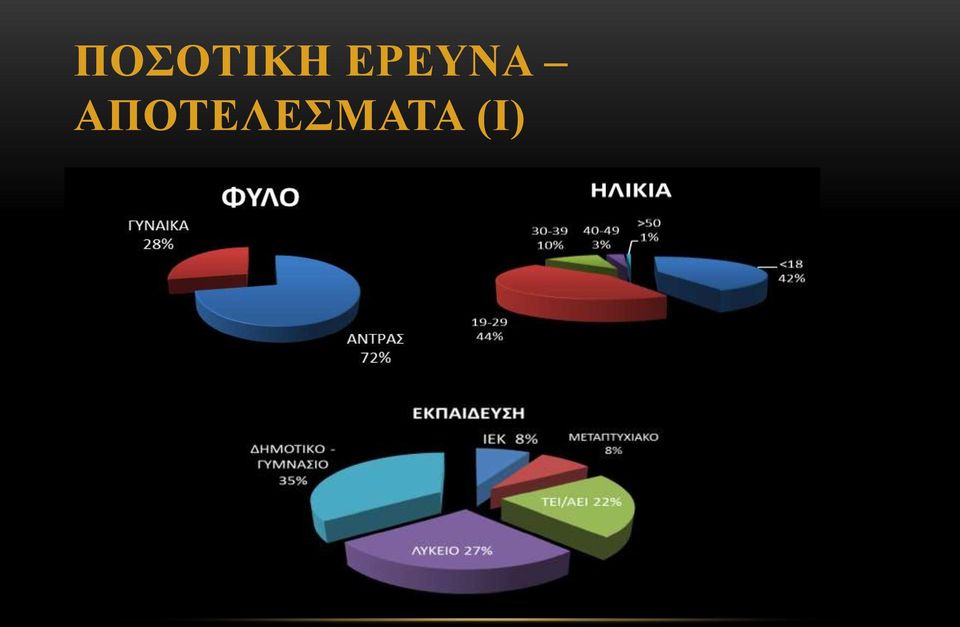 ΠΟΣΟΤΙΚΗ ΕΡΕΥΝΑ – ΑΠΟΤΕΛΕΣΜΑΤΑ (Ι)

ΦΥΛΟ

ΓΥΝΑΙΚΑ 28%

ΑΝΤΡΑΣ 72%

ΗΛΙΚΙΑ

30-39 10%

40-49 3%

>50 1%

<18 42%

19-29 44%

ΕΚΠΑΙΔΕΥΣΗ

ΔΗΜΟΤΙΚΟ - ΓΥΜΝΑΣΙΟ 35%

ΙΕΚ 8%

ΜΕΤΑΠΤΥΧΙΑΚΟ 8%

ΤΕΙ/ΑΕΙ 22%

ΛΥΚΕΙΟ 27%